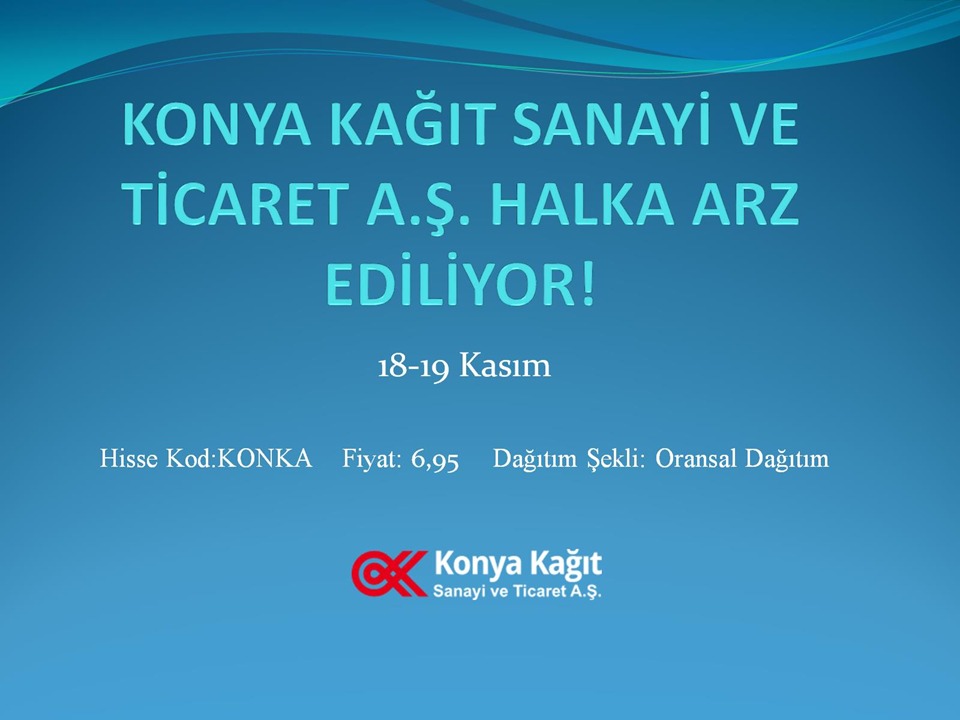 KONYA KAĞIT SANAYİ VE TİCARET A.Ş. HALKA ARZ EDİLİYOR!

18-19 Kasım

Hisse Kod:KONKA Fiyat: 6,95 Dağıtım Şekli: Oransal Dağıtım

Konya Kağıt
Sanayi ve Ticaret A.Ş.